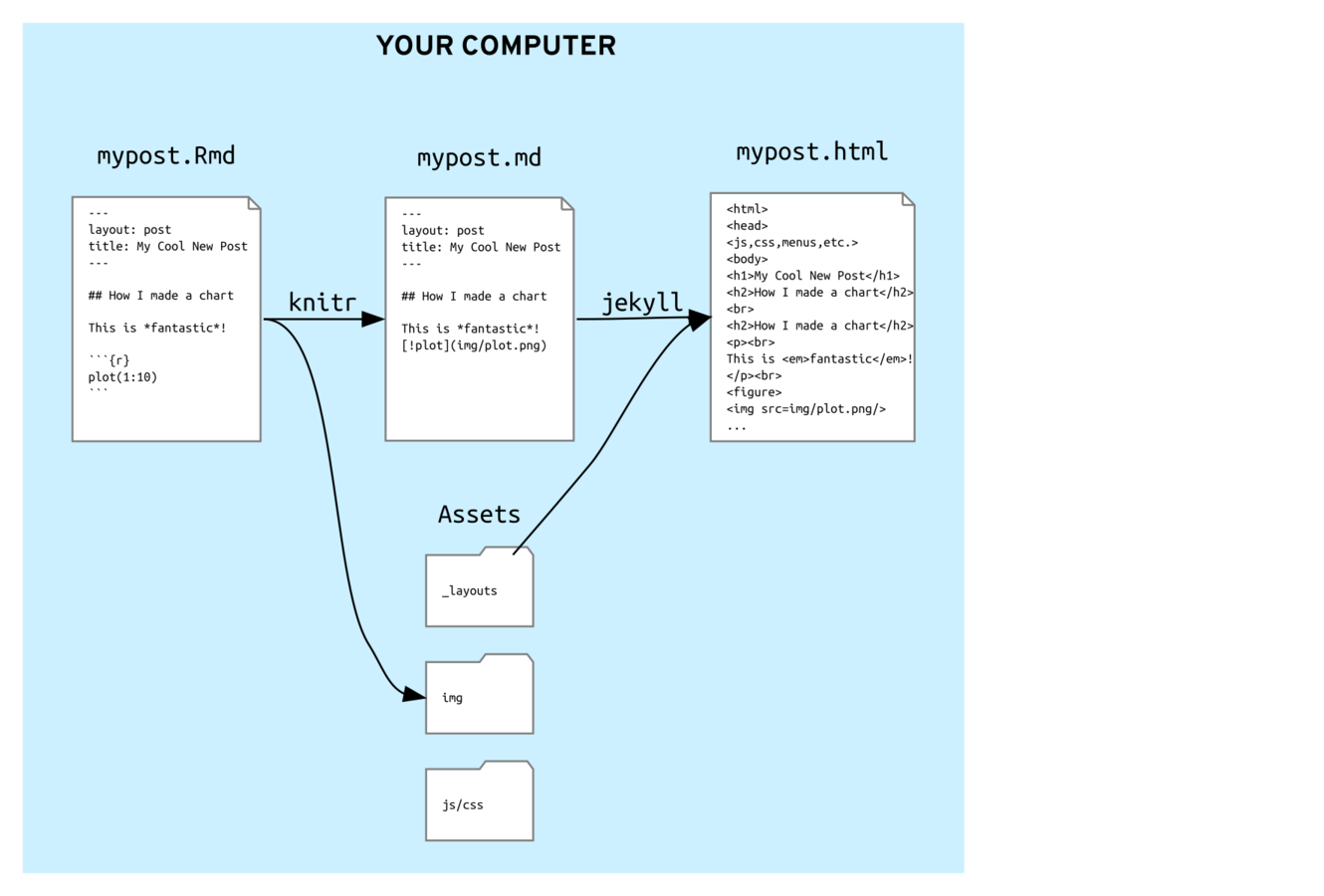 YOUR COMPUTER

mypost.Rmd

---
layout: post
title: My Cool New Post
---

## How I made a chart

This is *fantastic*!

```{r}
plot(1:10)
```

knitr

mypost.md

---
layout: post
title: My Cool New Post
---

## How I made a chart

This is *fantastic*!
[!plot](img/plot.png)

jekyll

mypost.html

<html>
<head>
<js,css,menus,etc.>
<body>
<h1>My Cool New Post</h1>
<h2>How I made a chart</h2>
<br>
<h2>How I made a chart</h2>
<p><br>
This is <em>fantastic</em>!
</p><br>
<figure>
<img src=img/plot.png/>
...

Assets

_layouts

img

js/css